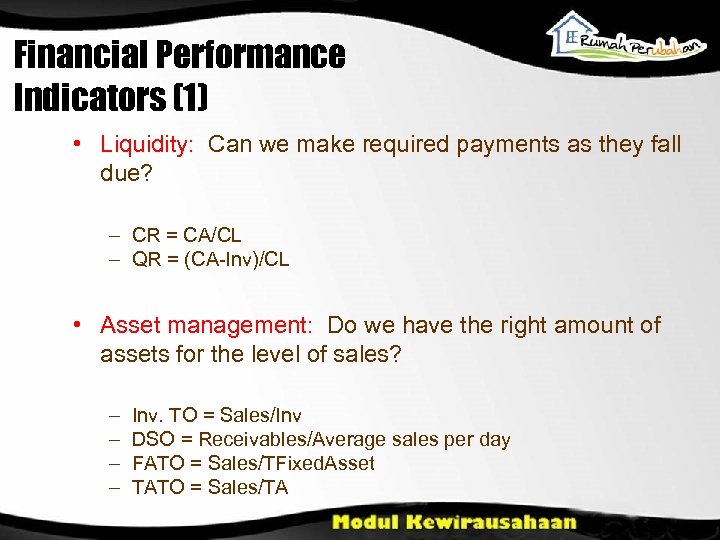 Rumah Perubahan

Financial Performance Indicators (1)

• Liquidity: Can we make required payments as they fall due?

– CR = CA/CL
– QR = (CA-Inv)/CL

• Asset management: Do we have the right amount of assets for the level of sales?

– Inv. TO = Sales/Inv
– DSO = Receivables/Average sales per day
– FATO = Sales/TFixedAsset
– TATO = Sales/TA

Modul Kewirausahaan